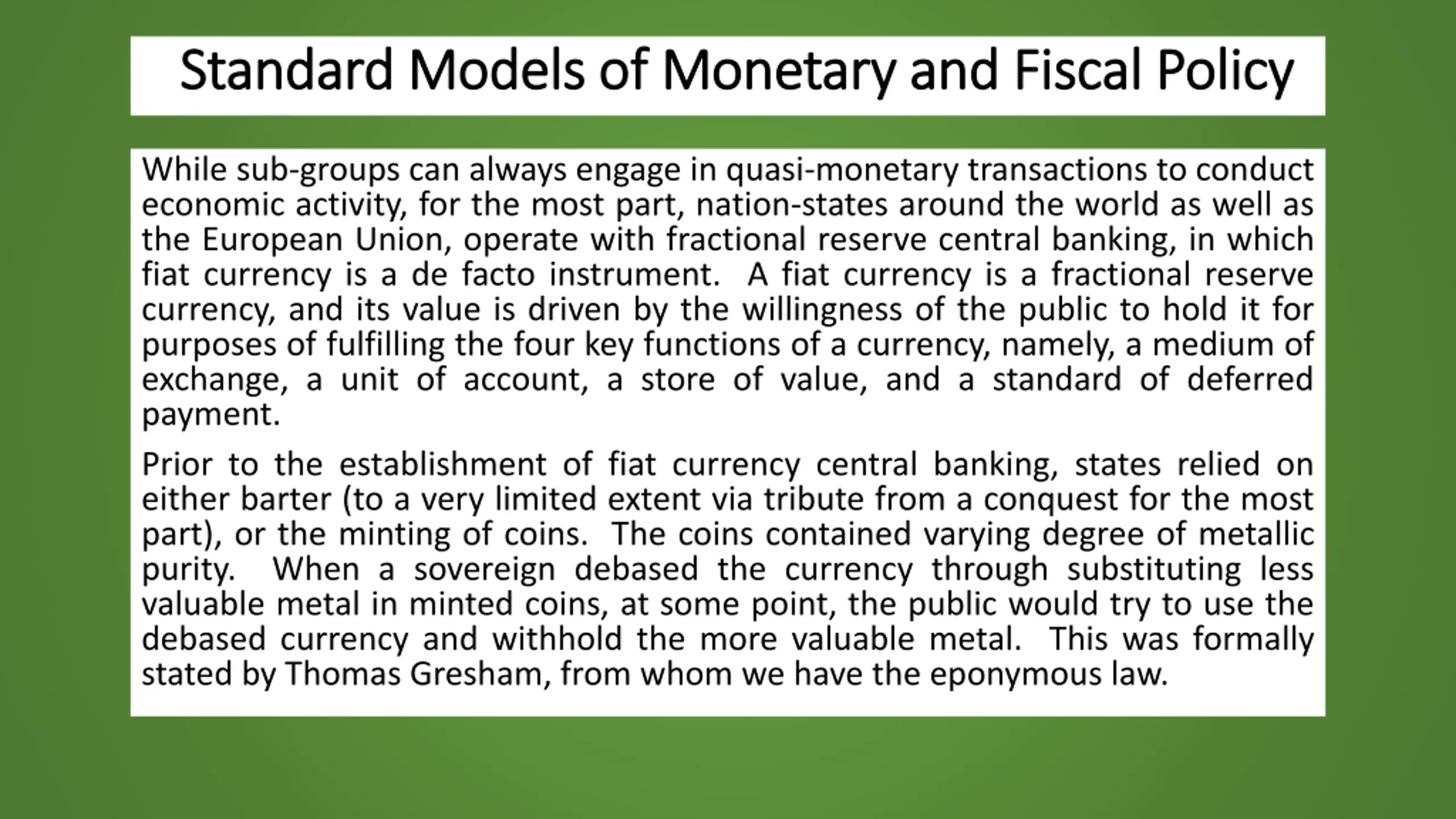 Standard Models of Monetary and Fiscal Policy

While sub-groups can always engage in quasi-monetary transactions to conduct economic activity, for the most part, nation-states around the world as well as the European Union, operate with fractional reserve central banking, in which fiat currency is a de facto instrument. A fiat currency is a fractional reserve currency, and its value is driven by the willingness of the public to hold it for purposes of fulfilling the four key functions of a currency, namely, a medium of exchange, a unit of account, a store of value, and a standard of deferred payment.

Prior to the establishment of fiat currency central banking, states relied on either barter (to a very limited extent via tribute from a conquest for the most part), or the minting of coins. The coins contained varying degree of metallic purity. When a sovereign debased the currency through substituting less valuable metal in minted coins, at some point, the public would try to use the debased currency and withhold the more valuable metal. This was formally stated by Thomas Gresham, from whom we have the eponymous law.